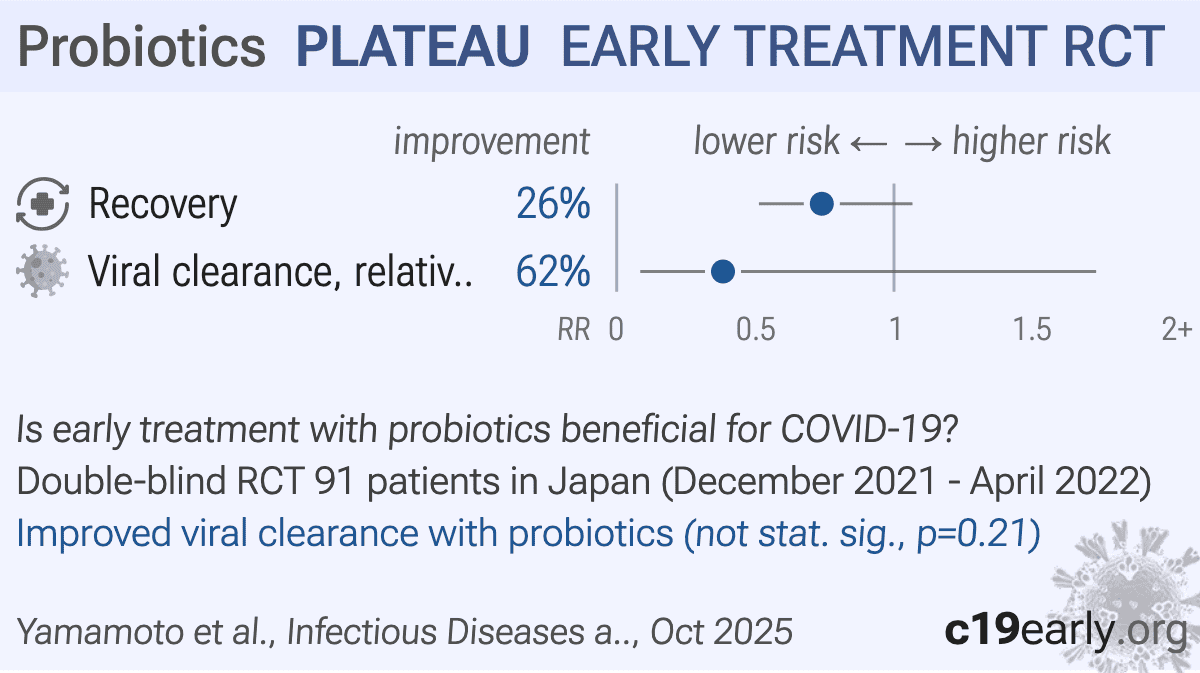 Probiotics PLATEAU EARLY TREATMENT RCT

improvement lower risk ← → higher risk

Recovery 26%

Viral clearance, relativ.. 62%

RR 0 0.5 1 1.5 2+

Is early treatment with probiotics beneficial for COVID-19?
Double-blind RCT 91 patients in Japan (December 2021 - April 2022)
Improved viral clearance with probiotics (not stat. sig., p=0.21)

Yamamoto et al., Infectious Diseases a.., Oct 2025

c19early.org